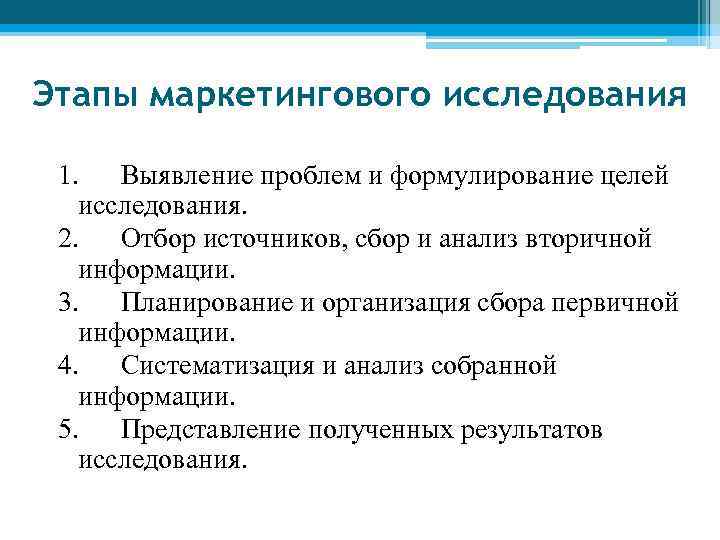 Этапы маркетингового исследования

1. Выявление проблем и формулирование целей исследования.
2. Отбор источников, сбор и анализ вторичной информации.
3. Планирование и организация сбора первичной информации.
4. Систематизация и анализ собранной информации.
5. Представление полученных результатов исследования.